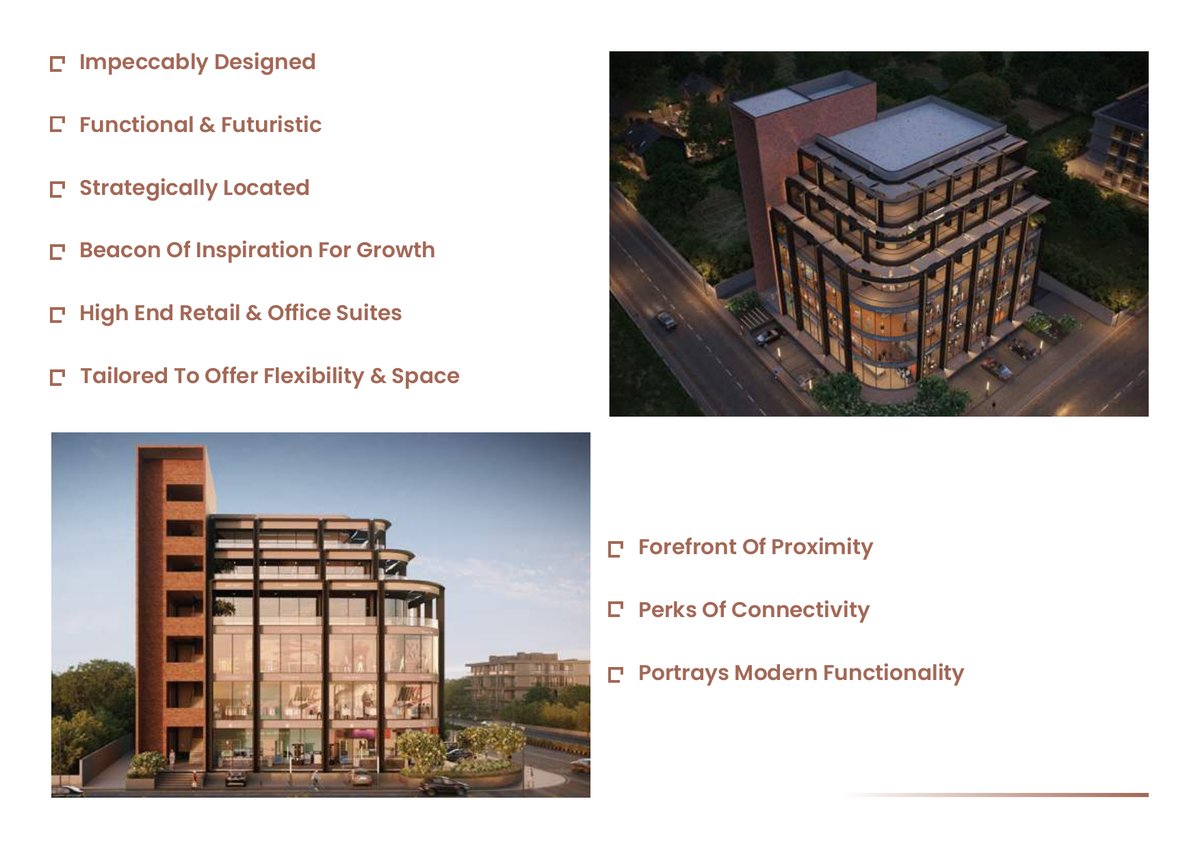 Impeccably Designed

Functional & Futuristic

Strategically Located

Beacon Of Inspiration For Growth

High End Retail & Office Suites

Tailored To Offer Flexibility & Space

Forefront Of Proximity

Perks Of Connectivity

Portrays Modern Functionality